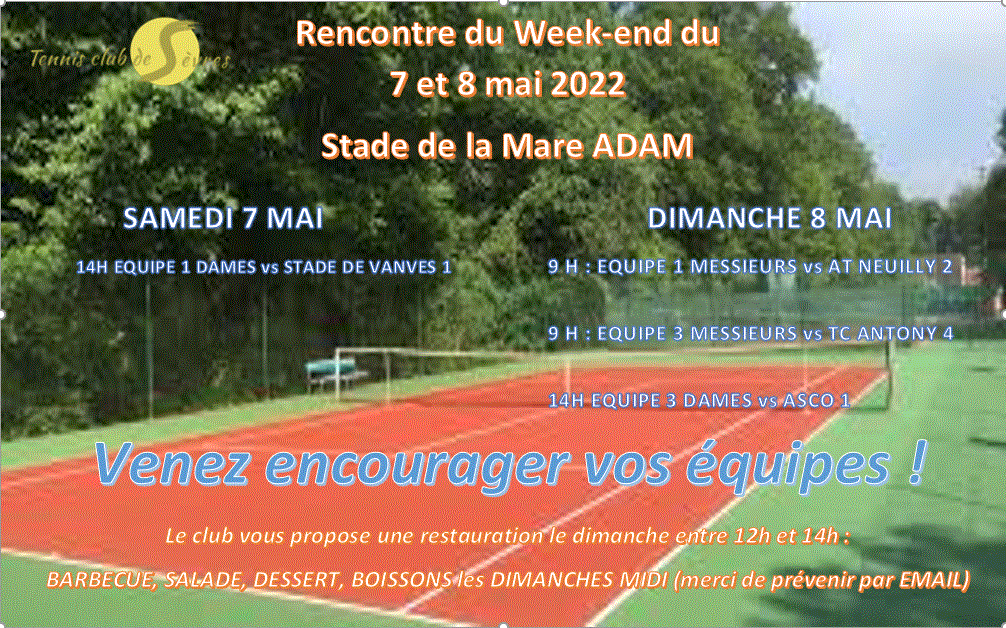 Tennis club de Sèvres

Rencontre du Week-end du
7 et 8 mai 2022

Stade de la Mare ADAM

SAMEDI 7 MAI

14H EQUIPE 1 DAMES vs STADE DE VANVES 1

DIMANCHE 8 MAI

9 H : EQUIPE 1 MESSIEURS vs AT NEUILLY 2

9 H : EQUIPE 3 MESSIEURS vs TC ANTONY 4

14H EQUIPE 3 DAMES vs ASCO 1

Venez encourager vos équipes !

Le club vous propose une restauration le dimanche entre 12h et 14h :

BARBECUE, SALADE, DESSERT, BOISSONS les DIMANCHES MIDI (merci de prévenir par EMAIL)